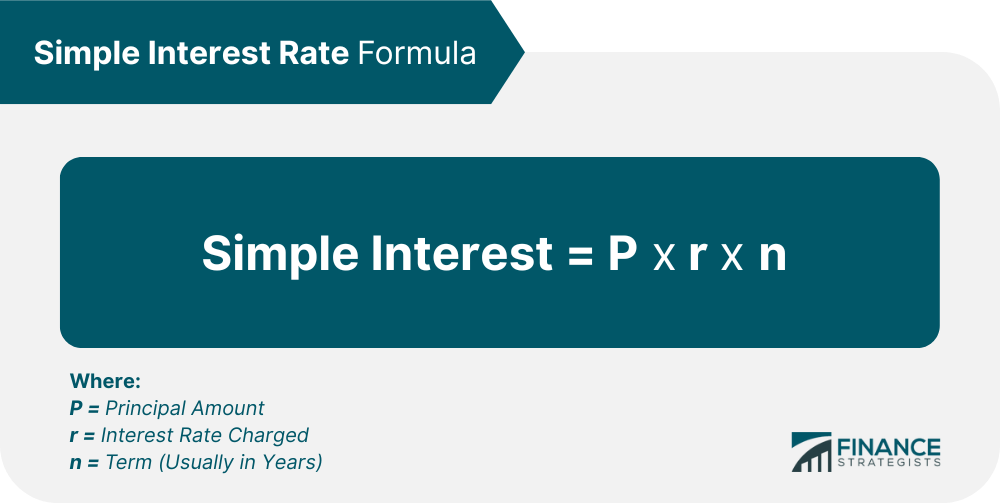 Simple Interest Rate Formula

Simple Interest = P x r x n

Where:
P = Principal Amount
r = Interest Rate Charged
n = Term (Usually in Years)

FINANCE STRATEGISTS